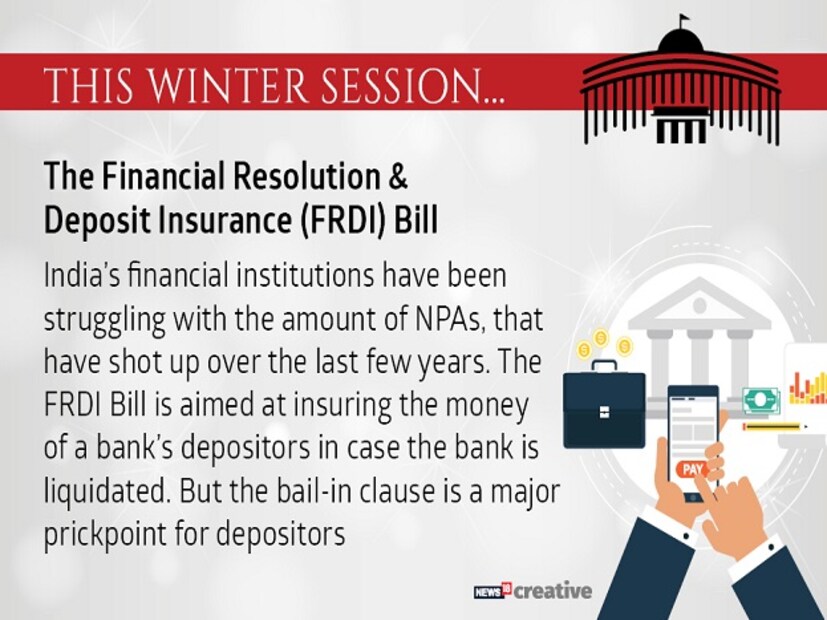 THIS WINTER SESSION...

The Financial Resolution & Deposit Insurance (FRDI) Bill

India's financial institutions have been struggling with the amount of NPAs, that have shot up over the last few years. The FRDI Bill is aimed at insuring the money of a bank's depositors in case the bank is liquidated. But the bail-in clause is a major prickpoint for depositors

PAY

NEWS18 creative